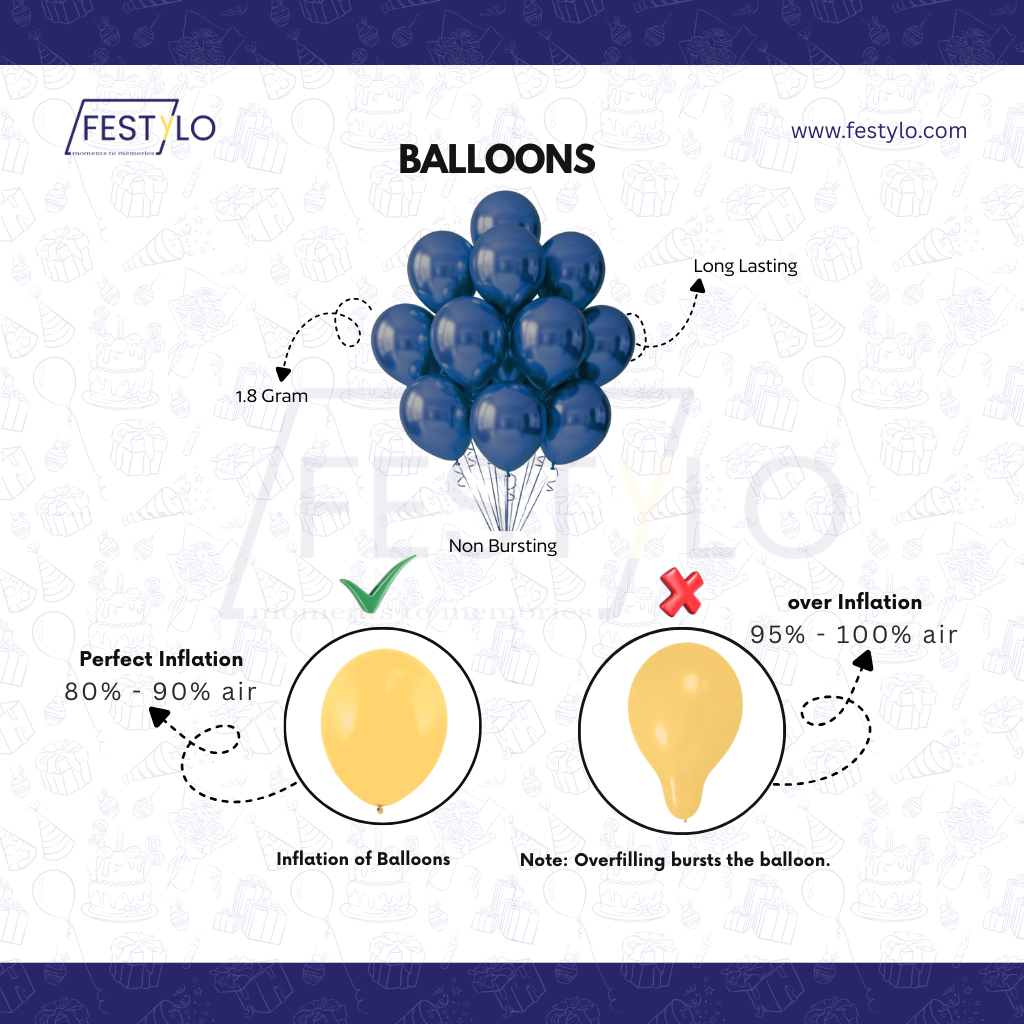 FESTYLO
moments to memories

www.festylo.com

BALLOONS

Long Lasting

1.8 Gram

Non Bursting

FESTYLO
moments to memories

Perfect Inflation
80% - 90% air

over Inflation
95% - 100% air

Inflation of Balloons

Note: Overfilling bursts the balloon.